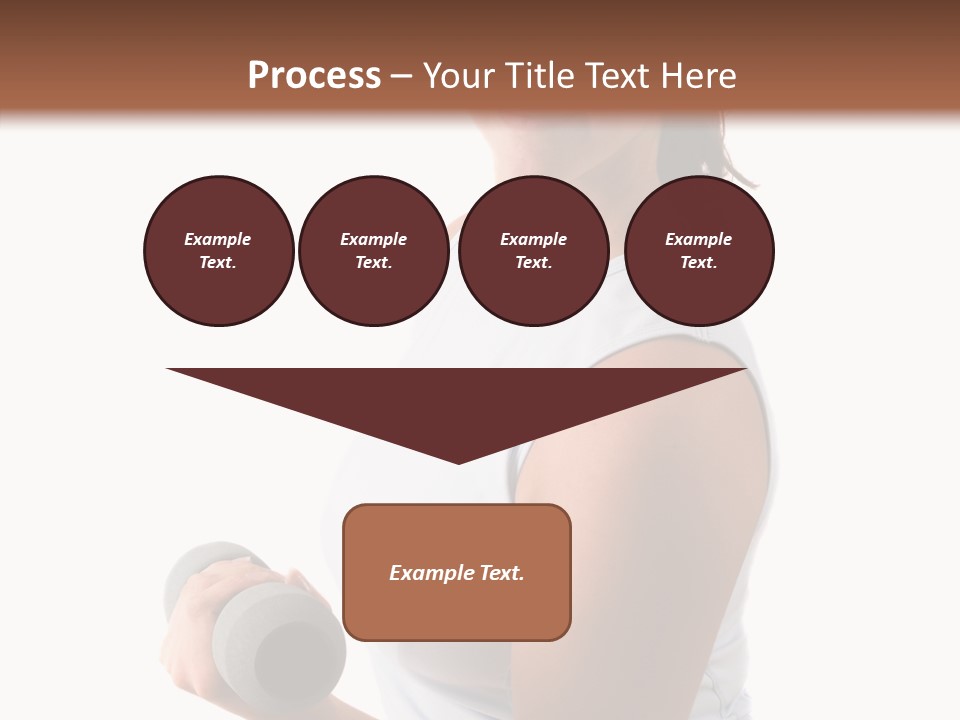 Process – Your Title Text Here

Example Text.

Example Text.

Example Text.

Example Text.

Example Text.